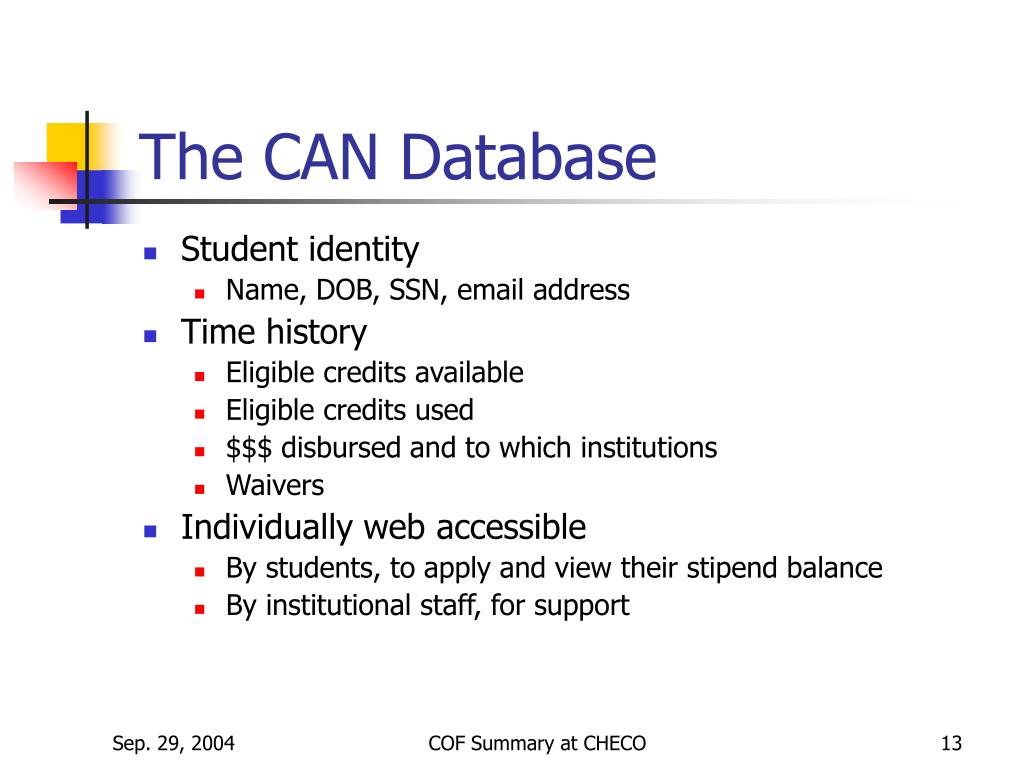 The CAN Database

- Student identity
  - Name, DOB, SSN, email address
- Time history
  - Eligible credits available
  - Eligible credits used
  - \$\$\$ disbursed and to which institutions
  - Waivers
- Individually web accessible
  - By students, to apply and view their stipend balance
  - By institutional staff, for support

Sep. 29, 2004

COF Summary at CHECO

13